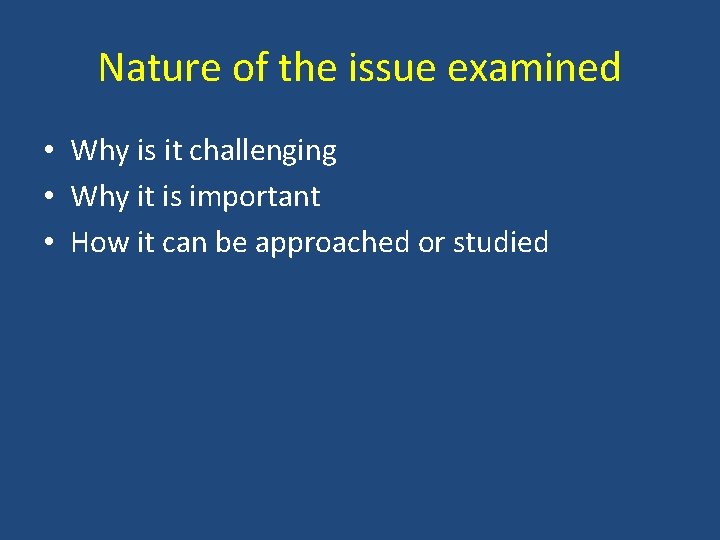 Nature of the issue examined

• Why is it challenging
• Why it is important
• How it can be approached or studied